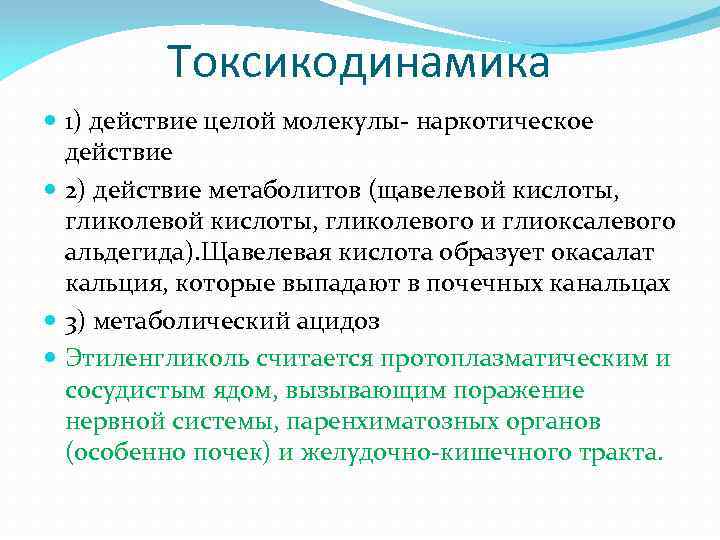 Токсикодинамика

1) действие целой молекулы- наркотическое действие

2) действие метаболитов (щавелевой кислоты, гликолевой кислоты, гликолевого и глиоксалевого альдегида).Щавелевая кислота образует окасалат кальция, которые выпадают в почечных канальцах

3) метаболический ацидоз

Этиленгликоль считается протоплазматическим и сосудистым ядом, вызывающим поражение нервной системы, паренхиматозных органов (особенно почек) и желудочно-кишечного тракта.